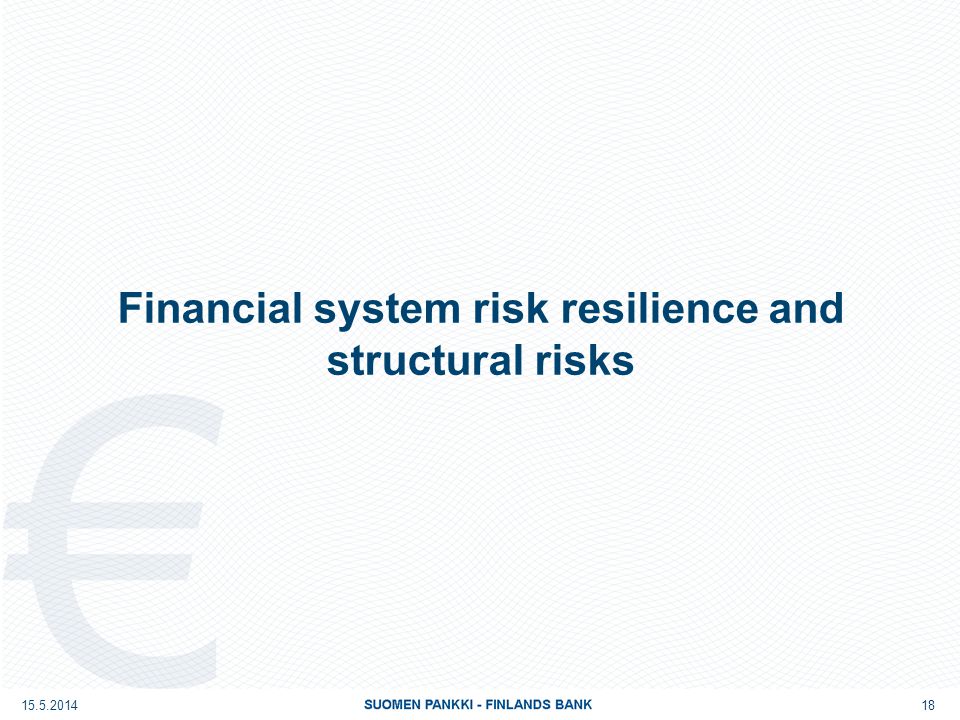 Financial system risk resilience and structural risks

15.5.2014

SUOMEN PANKKI - FINLANDS BANK

18